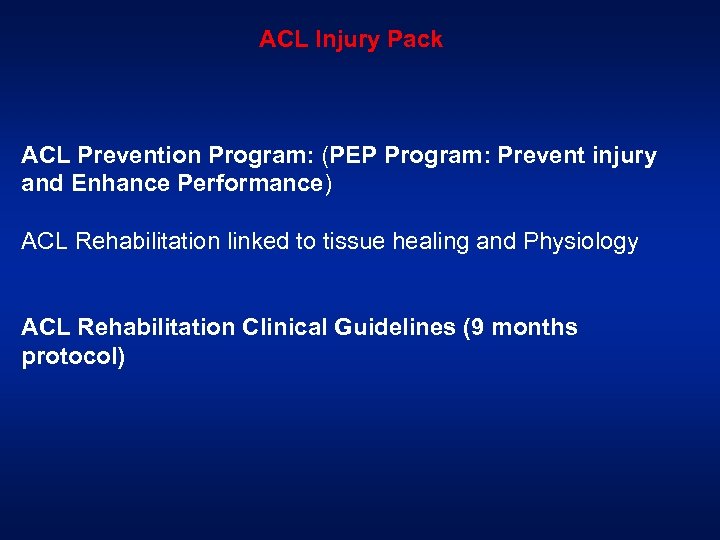 ACL Injury Pack

ACL Prevention Program: (PEP Program: Prevent injury and Enhance Performance)

ACL Rehabilitation linked to tissue healing and Physiology

ACL Rehabilitation Clinical Guidelines (9 months protocol)